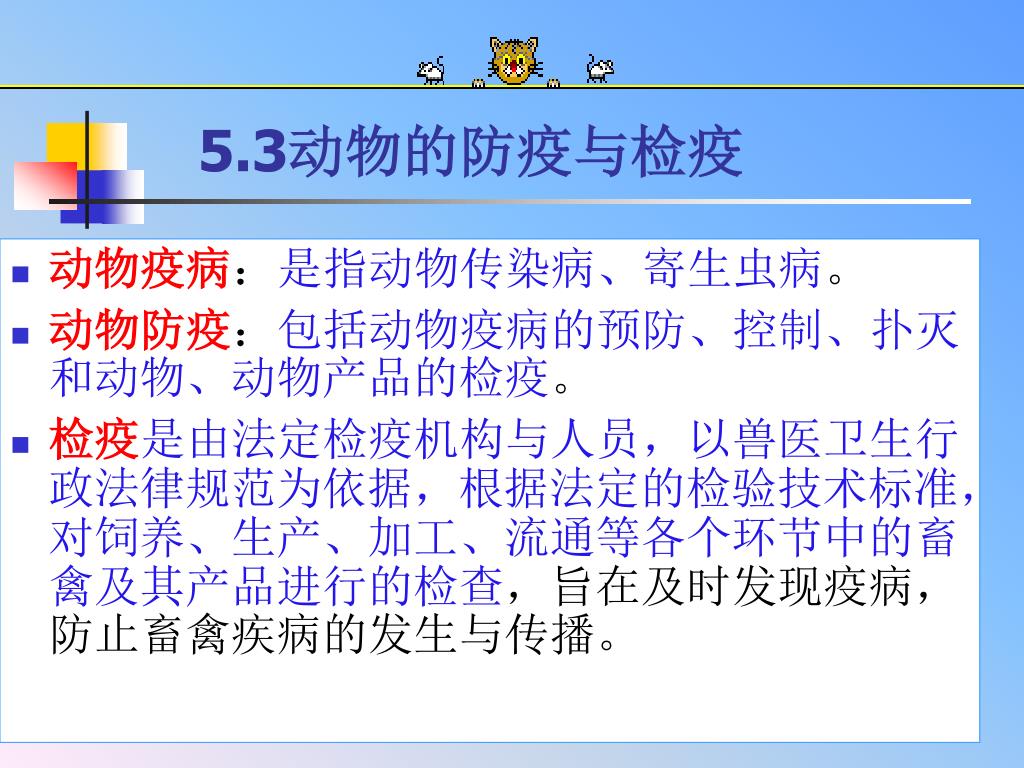 5.3动物的防疫与检疫

动物疫病：是指动物传染病、寄生虫病。

动物防疫：包括动物疫病的预防、控制、扑灭和动物、动物产品的检疫。

检疫是由法定检疫机构与人员，以兽医卫生行政法律规范为依据，根据法定的检验技术标准，对饲养、生产、加工、流通等各个环节中的畜禽及其产品进行的检查，旨在及时发现疫病，防止畜禽疾病的发生与传播。